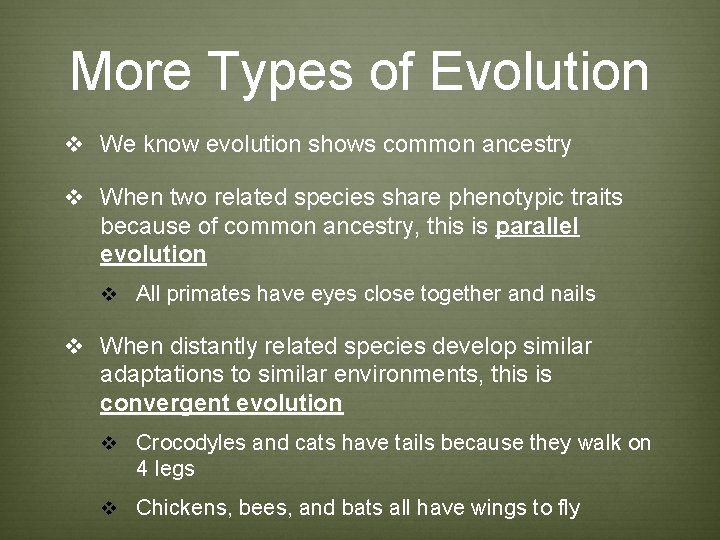 More Types of Evolution

❖ We know evolution shows common ancestry

❖ When two related species share phenotypic traits because of common ancestry, this is parallel evolution

❖ All primates have eyes close together and nails

❖ When distantly related species develop similar adaptations to similar environments, this is convergent evolution

❖ Crocodyles and cats have tails because they walk on 4 legs

❖ Chickens, bees, and bats all have wings to fly